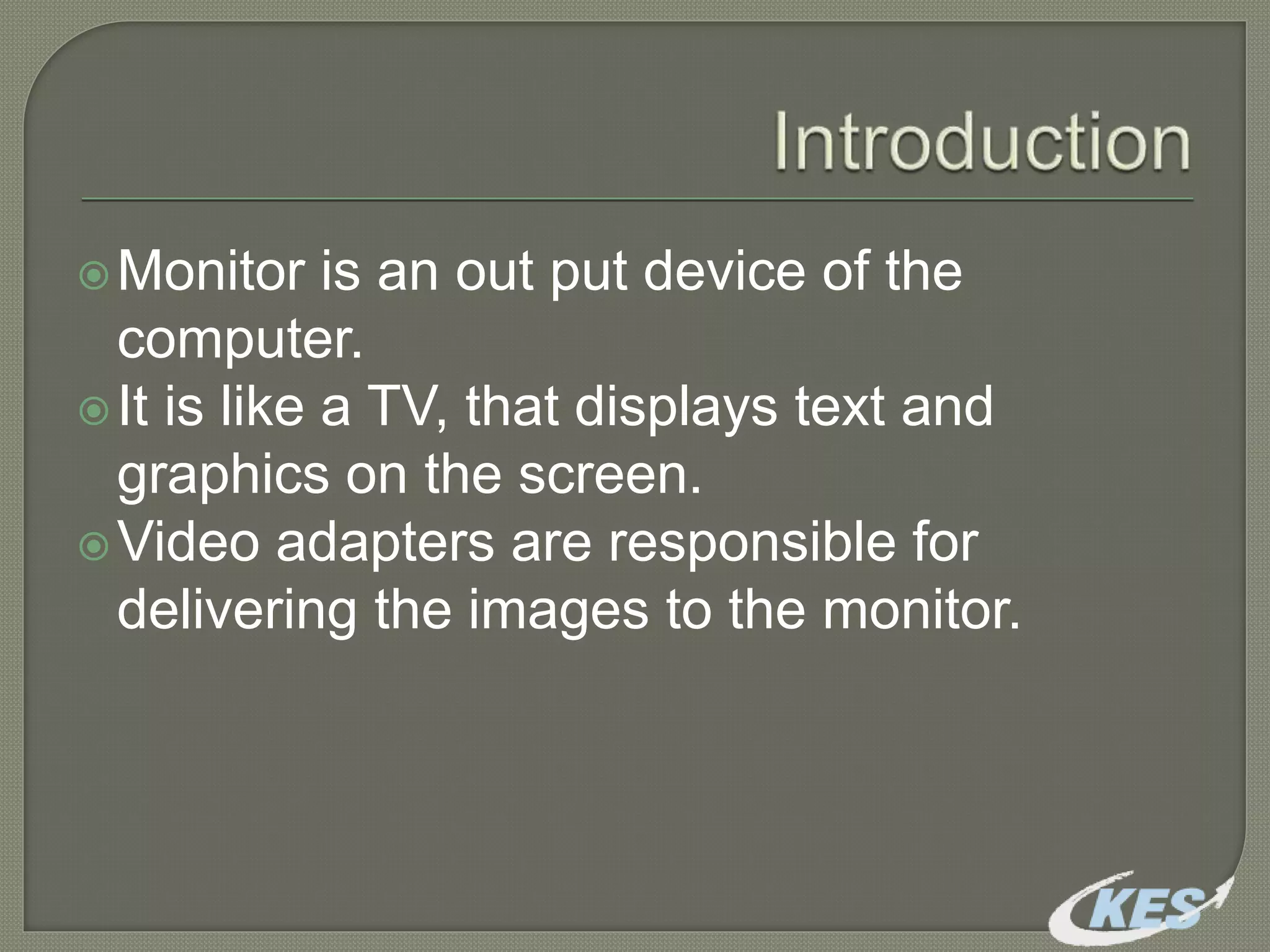 Introduction

Monitor is an out put device of the computer.

It is like a TV, that displays text and graphics on the screen.

Video adapters are responsible for delivering the images to the monitor.

KES